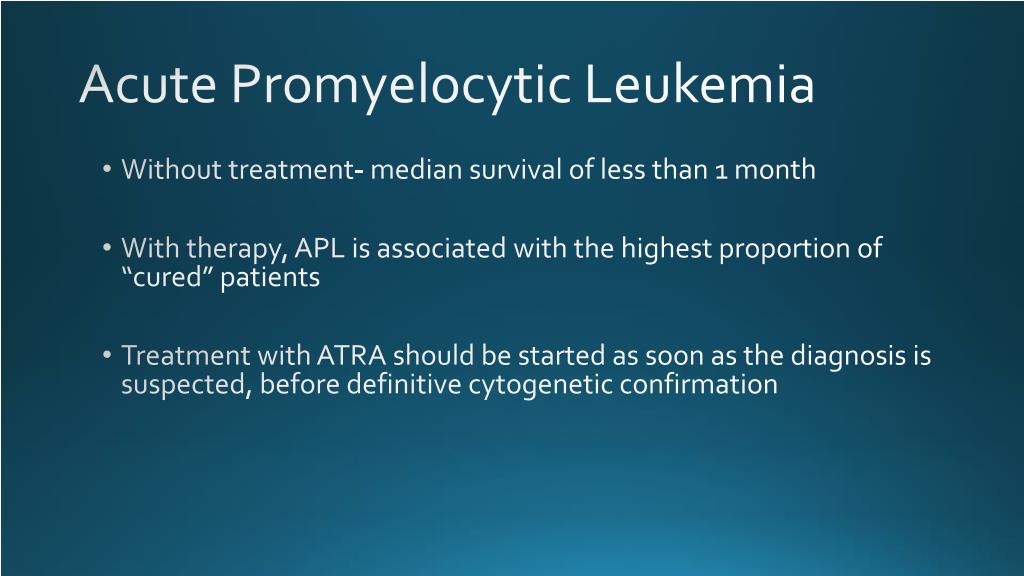 Acute Promyelocytic Leukemia

• Without treatment- median survival of less than 1 month

• With therapy, APL is associated with the highest proportion of “cured” patients

• Treatment with ATRA should be started as soon as the diagnosis is suspected, before definitive cytogenetic confirmation